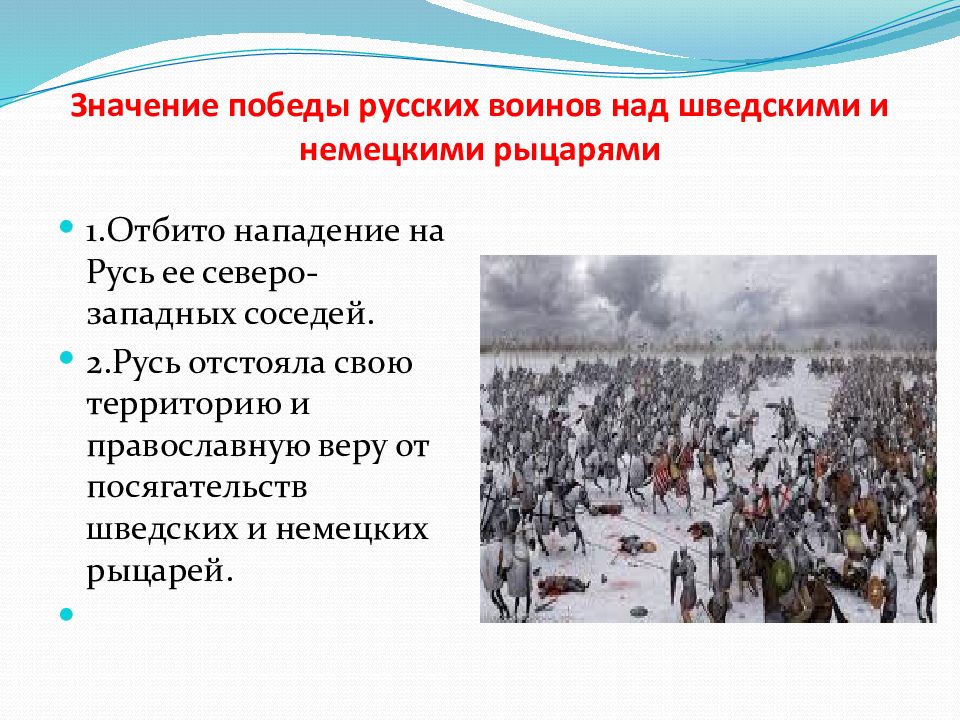 Значение победы русских воинов над шведскими и немецкими рыцарями

1.Отбито нападение на Русь ее северо-западных соседей.

2.Русь отстояла свою территорию и православную веру от посягательств шведских и немецких рыцарей.